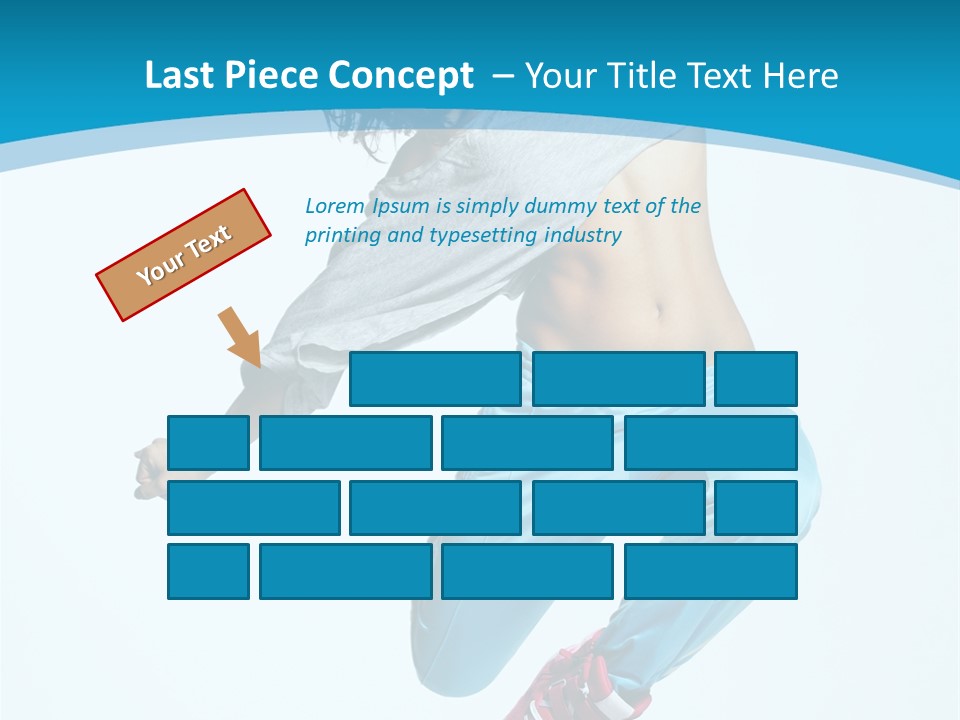 Last Piece Concept – Your Title Text Here

Your Text

Lorem Ipsum is simply dummy text of the printing and typesetting industry